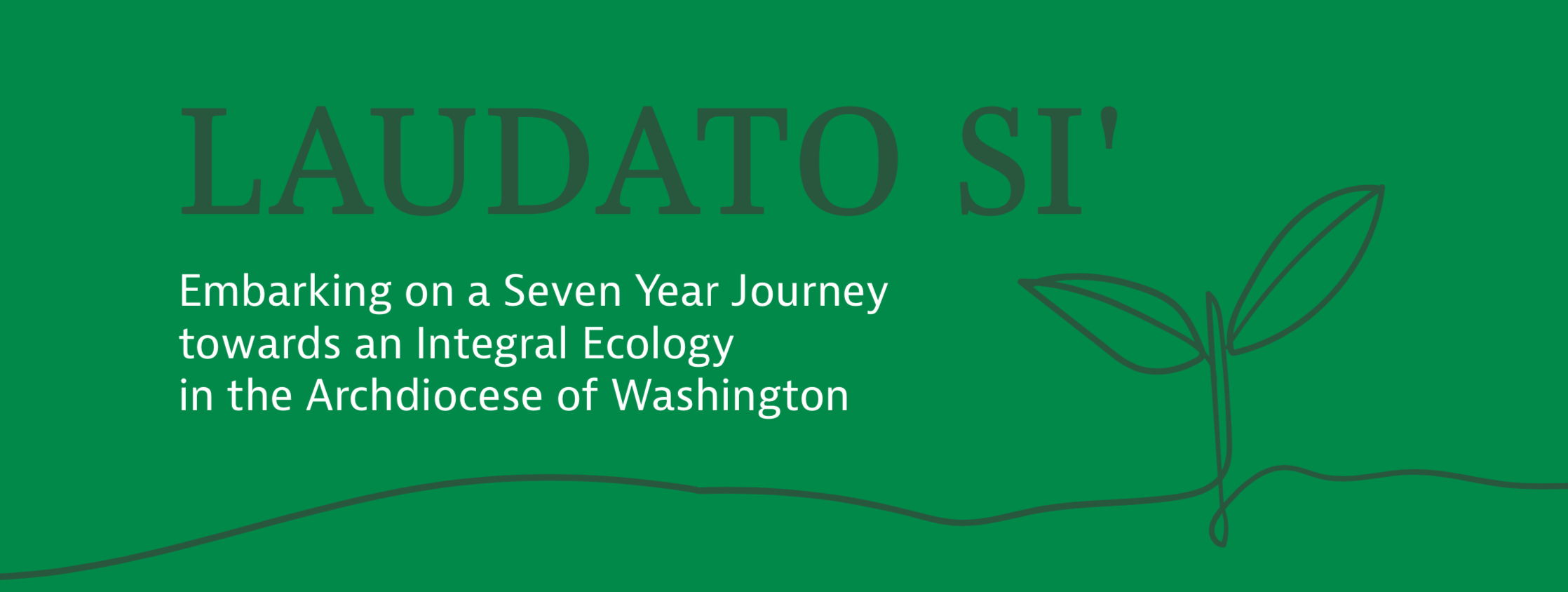 LAUDATO SI'

Embarking on a Seven Year Journey towards an Integral Ecology in the Archdiocese of Washington